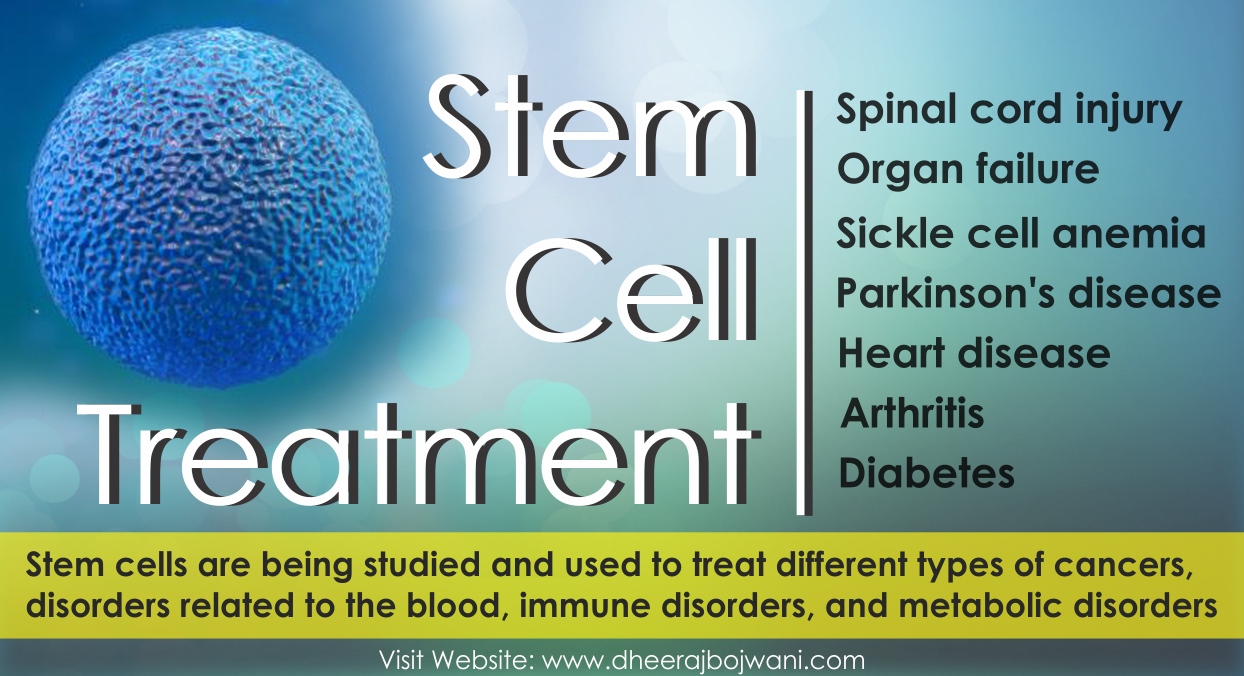 Stem Cell Treatment

Spinal cord injury
Organ failure
Sickle cell anemia
Parkinson's disease
Heart disease
Arthritis
Diabetes

Stem cells are being studied and used to treat different types of cancers, disorders related to the blood, immune disorders, and metabolic disorders

Visit Website: www.dheerajbojwani.com